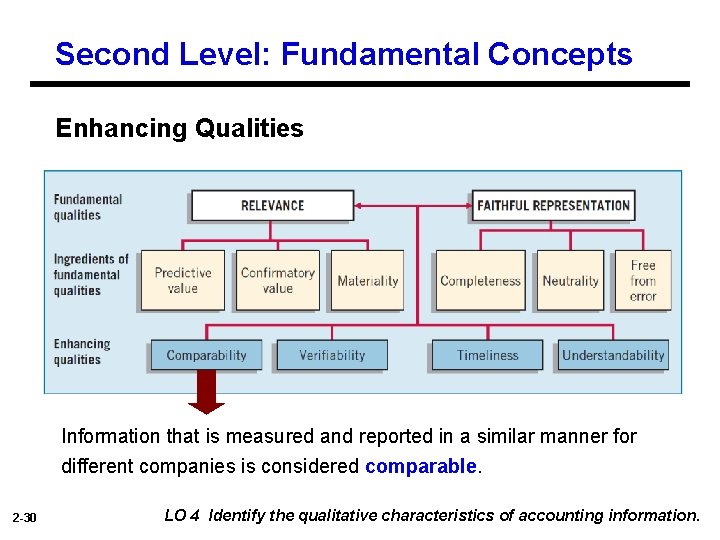 Second Level: Fundamental Concepts

Enhancing Qualities

Fundamental qualities

RELEVANCE

FAITHFUL REPRESENTATION

Ingredients of fundamental qualities

Predictive value

Confirmatory value

Materiality

Completeness

Neutrality

Free from error

Enhancing qualities

Comparability

Verifiability

Timeliness

Understandability

Information that is measured and reported in a similar manner for different companies is considered comparable.

2-30

LO 4 Identify the qualitative characteristics of accounting information.